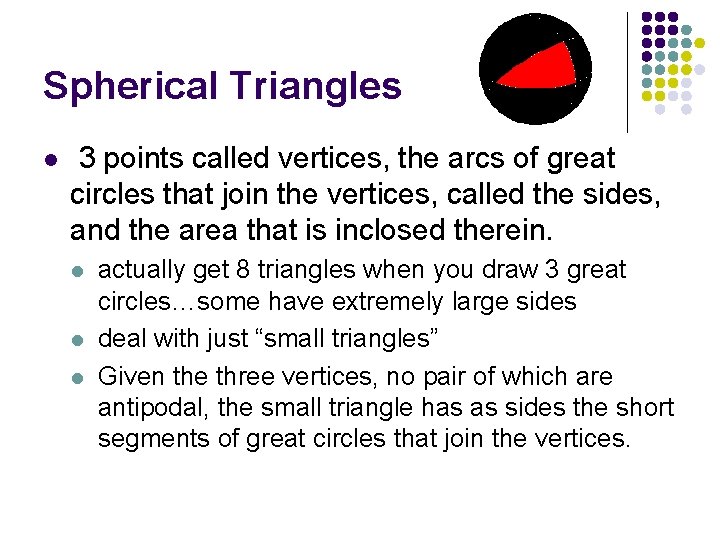 Spherical Triangles

- 3 points called vertices, the arcs of great circles that join the vertices, called the sides, and the area that is inclosed therein.
  - actually get 8 triangles when you draw 3 great circles…some have extremely large sides
  - deal with just “small triangles”
  - Given the three vertices, no pair of which are antipodal, the small triangle has as sides the short segments of great circles that join the vertices.